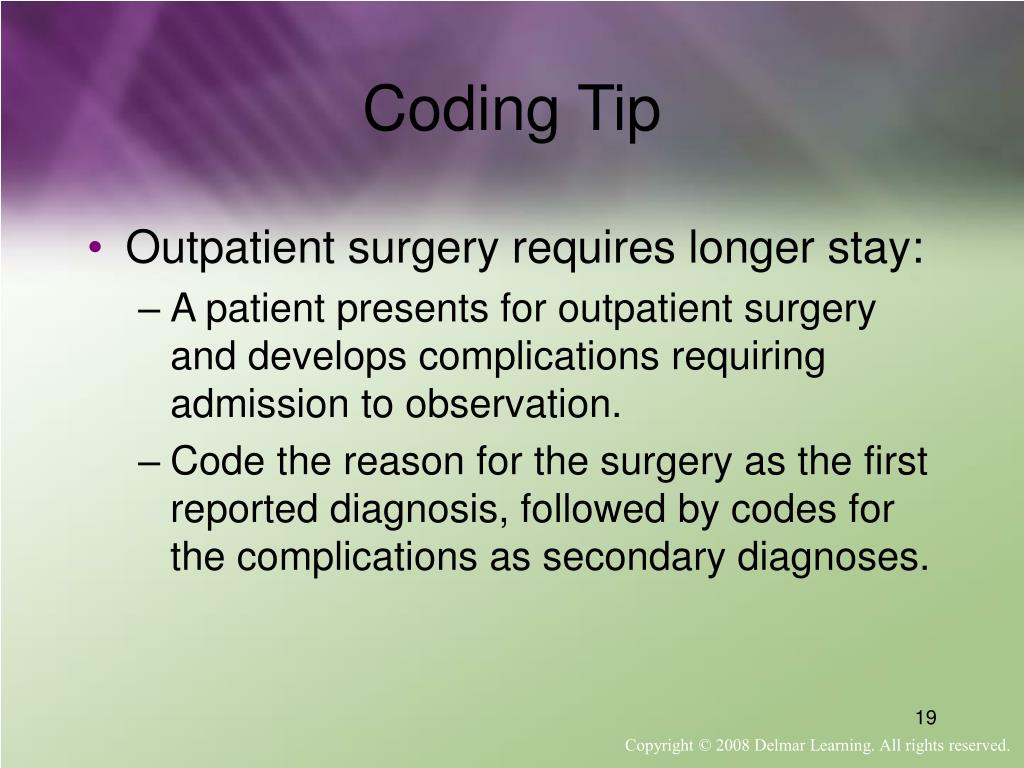 Coding Tip

• Outpatient surgery requires longer stay:

– A patient presents for outpatient surgery and develops complications requiring admission to observation.

– Code the reason for the surgery as the first reported diagnosis, followed by codes for the complications as secondary diagnoses.

19

Copyright © 2008 Delmar Learning. All rights reserved.